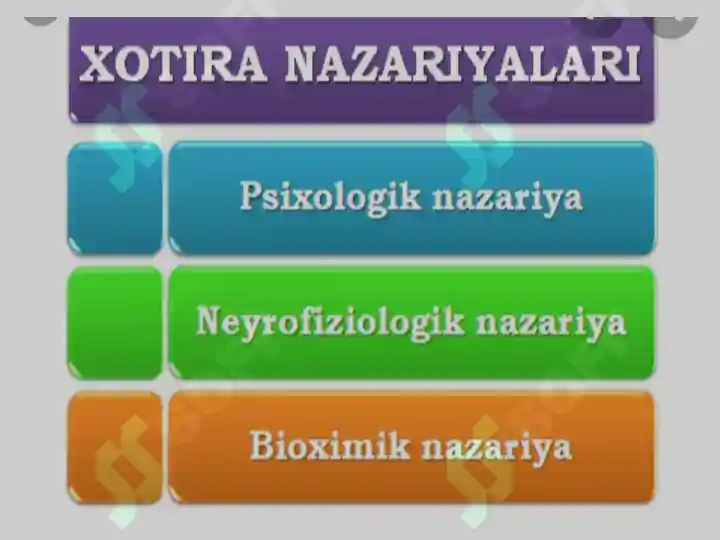 XOTIRA NAZARIYALARI

Psixologik nazariya

Neyrofiziologik nazariya

Bioximik nazariya